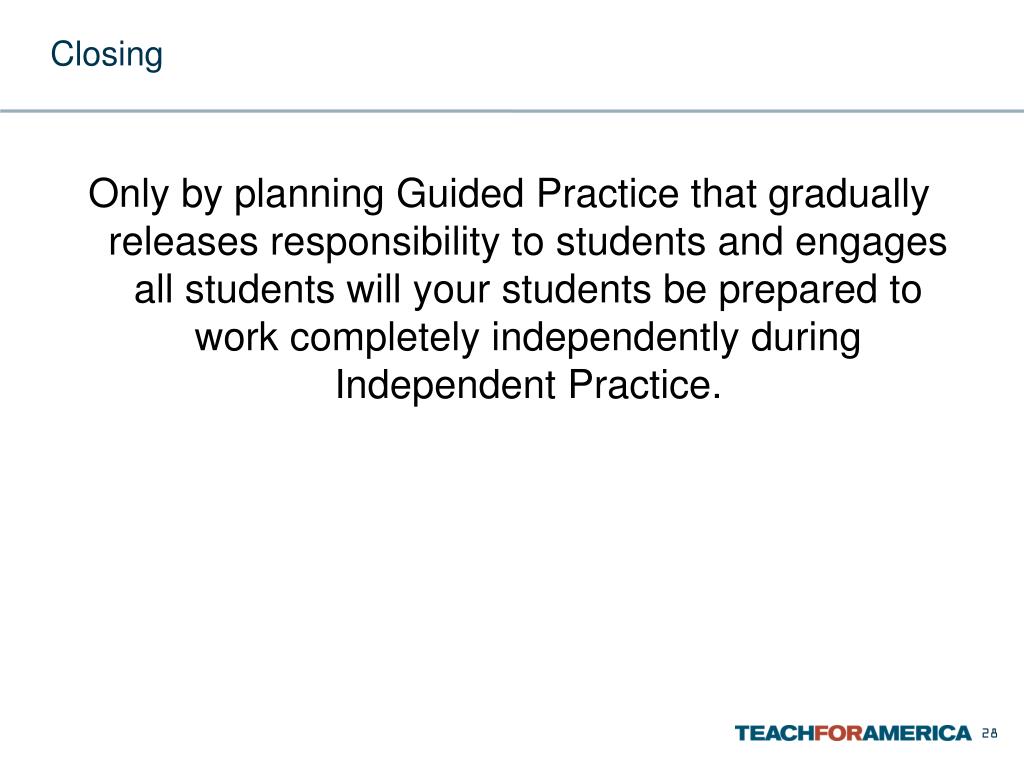 Closing

Only by planning Guided Practice that gradually releases responsibility to students and engages all students will your students be prepared to work completely independently during Independent Practice.

TEACHFORAMERICA 28